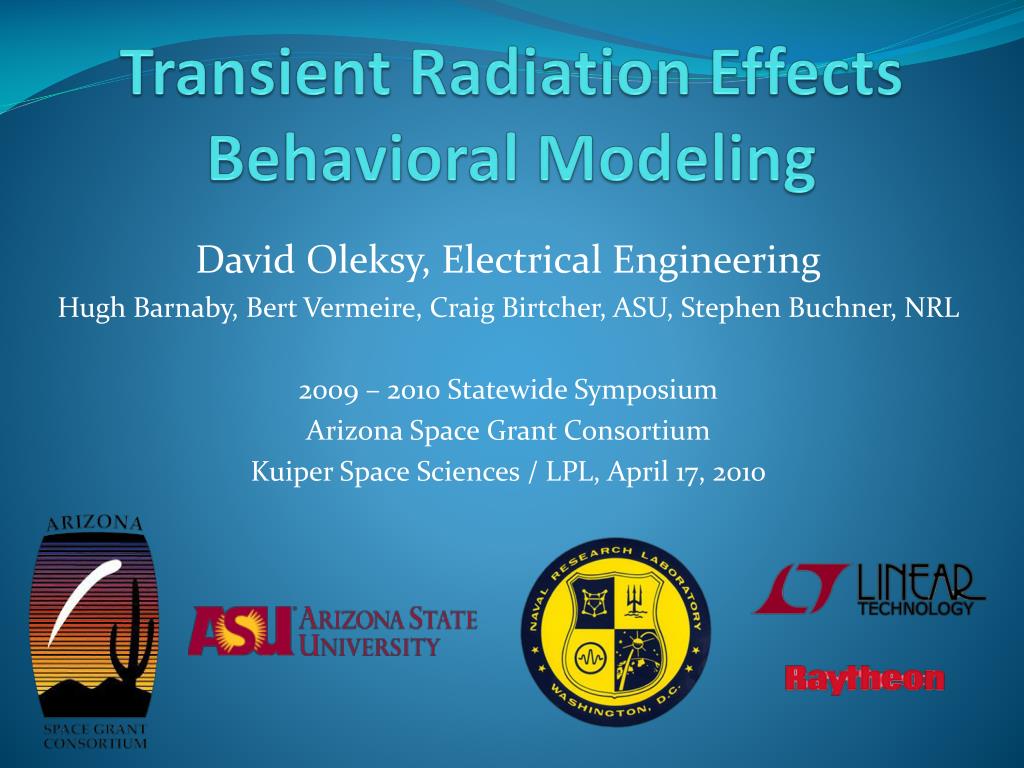 Transient Radiation Effects Behavioral Modeling

David Oleksy, Electrical Engineering

Hugh Barnaby, Bert Vermeire, Craig Birtcher, ASU, Stephen Buchner, NRL

2009 – 2010 Statewide Symposium
Arizona Space Grant Consortium
Kuiper Space Sciences / LPL, April 17, 2010

ARIZONA
SPACE GRANT CONSORTIUM

ASU ARIZONA STATE UNIVERSITY

NAVAL RESEARCH LABORATORY
WASHINGTON, D.C.

LT LINEAR TECHNOLOGY

Raytheon